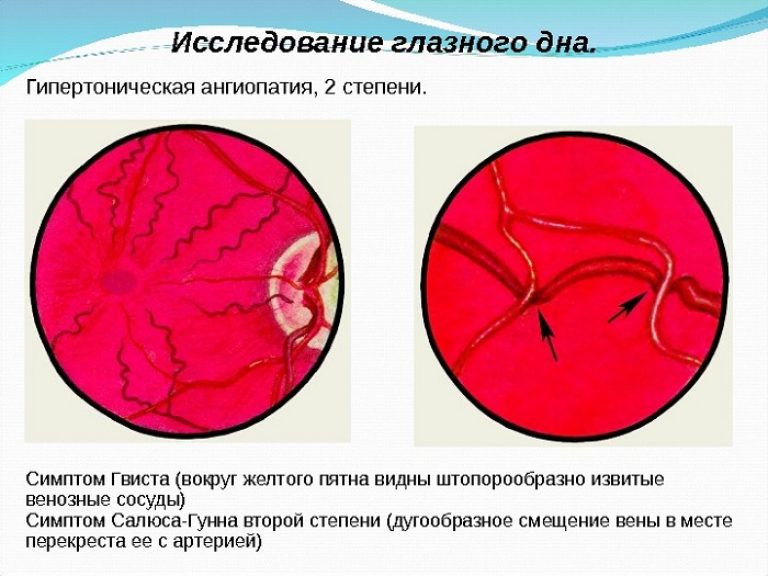 Исследование глазного дна.

Гипертоническая ангиопатия, 2 степени.

Симптом Гвиста (вокруг желтого пятна видны штопорообразно извитые венозные сосуды)
Симптом Салюса-Гунна второй степени (дугообразное смещение вены в месте перекреста ее с артерией)